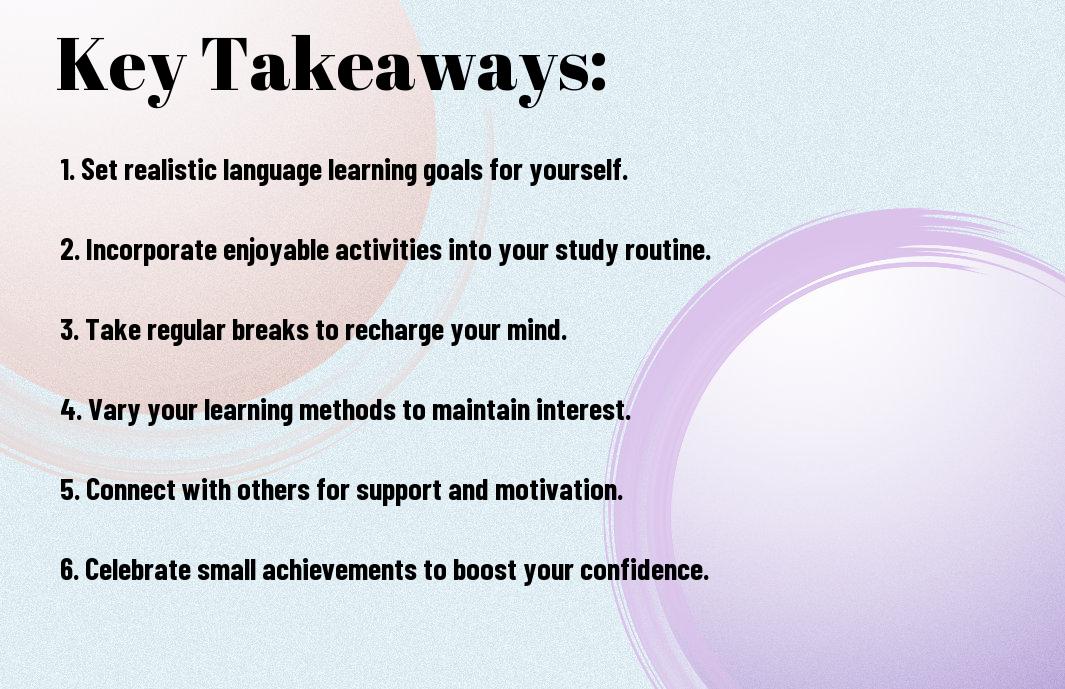 Key Takeaways:

1. Set realistic language learning goals for yourself.

2. Incorporate enjoyable activities into your study routine.

3. Take regular breaks to recharge your mind.

4. Vary your learning methods to maintain interest.

5. Connect with others for support and motivation.

6. Celebrate small achievements to boost your confidence.